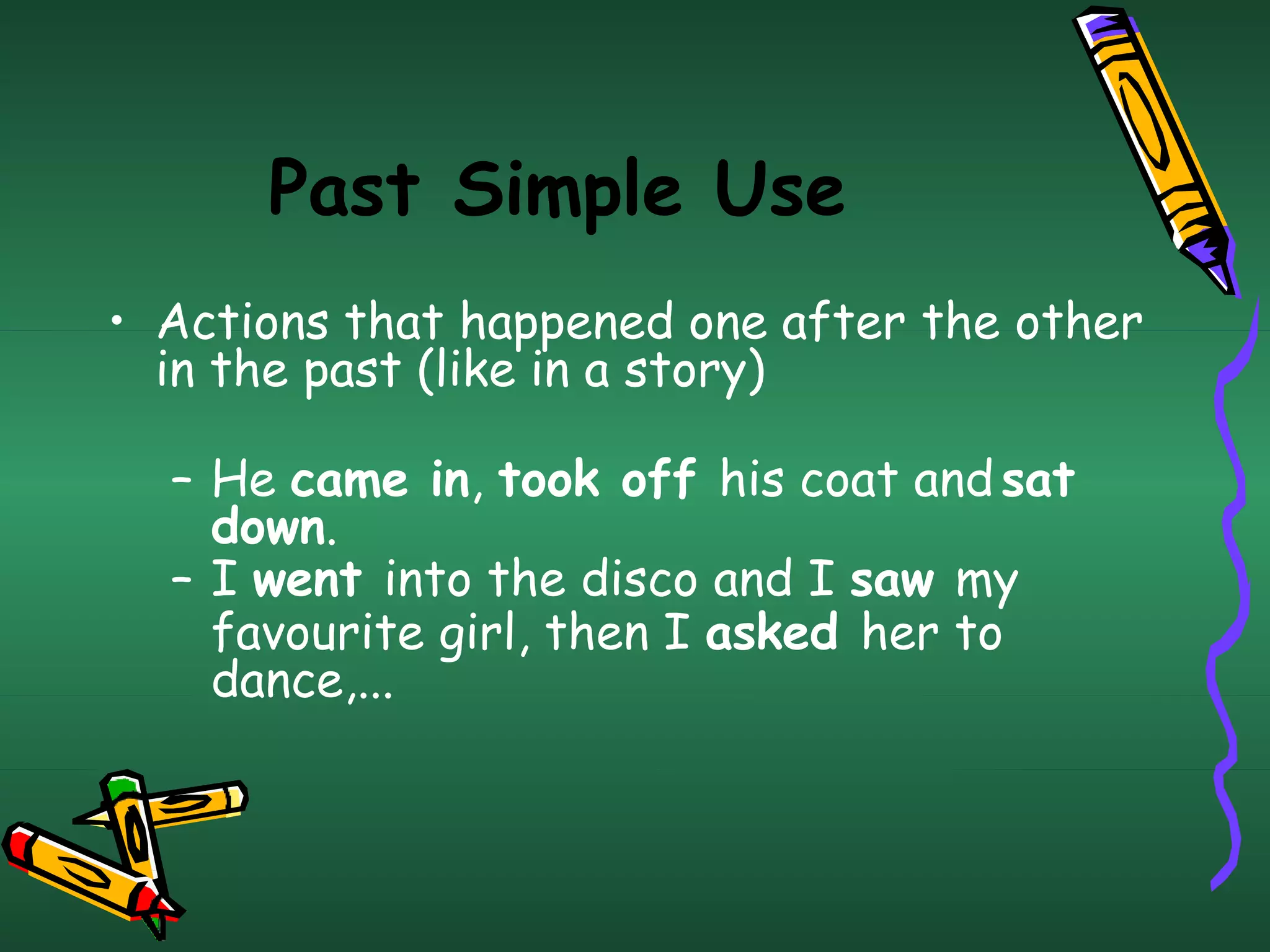 Past Simple Use

• Actions that happened one after the other in the past (like in a story)

– He came in, took off his coat and sat down.
– I went into the disco and I saw my favourite girl, then I asked her to dance,...